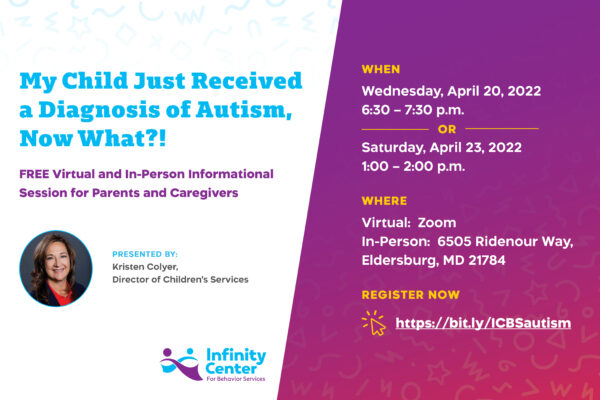 My Child Just Received a Diagnosis of Autism, Now What?!

FREE Virtual and In-Person Informational Session for Parents and Caregivers

PRESENTED BY:
Kristen Colyer,
Director of Children's Services

Infinity Center
For Behavior Services

WHEN
Wednesday, April 20, 2022
6:30 – 7:30 p.m.
OR
Saturday, April 23, 2022
1:00 – 2:00 p.m.

WHERE
Virtual: Zoom
In-Person: 6505 Ridenour Way, Eldersburg, MD 21784

REGISTER NOW
https://bit.ly/ICBSautism